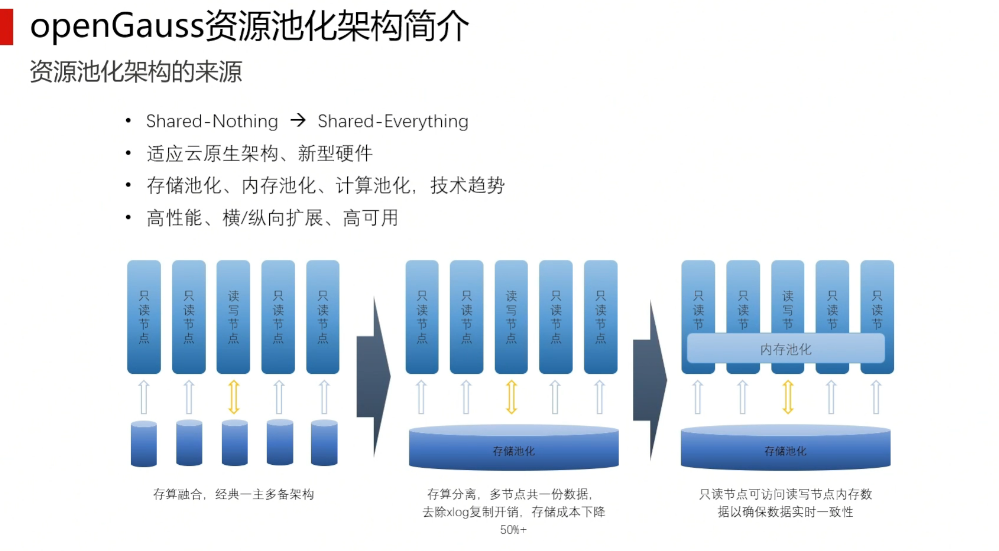 openGauss资源池化架构简介

资源池化架构的来源

• Shared-Nothing → Shared-Everything
• 适应云原生架构、新型硬件
• 存储池化、内存池化、计算池化，技术趋势
• 高性能、横/纵向扩展、高可用

只读节点 只读节点 读写节点 只读节点 只读节点

存算融合，经典一主多备架构

只读节点 只读节点 读写节点 只读节点 只读节点

存储池化

存算分离，多节点共一份数据，去除xlog复制开销，存储成本下降50%+

只读节 只读节 读写节 只读节 只读节

内存池化

存储池化

只读节点可访问读写节点内存数据以确保数据实时一致性